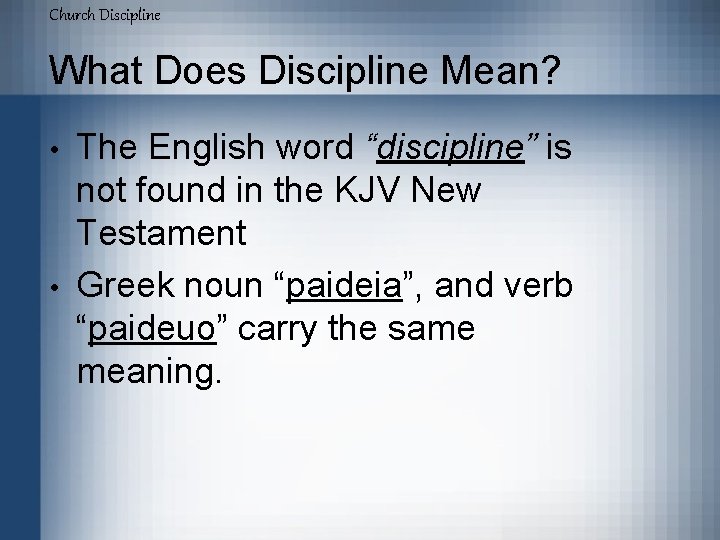 Church Discipline

What Does Discipline Mean?

• The English word "discipline" is not found in the KJV New Testament
• Greek noun "paideia", and verb "paideuo" carry the same meaning.